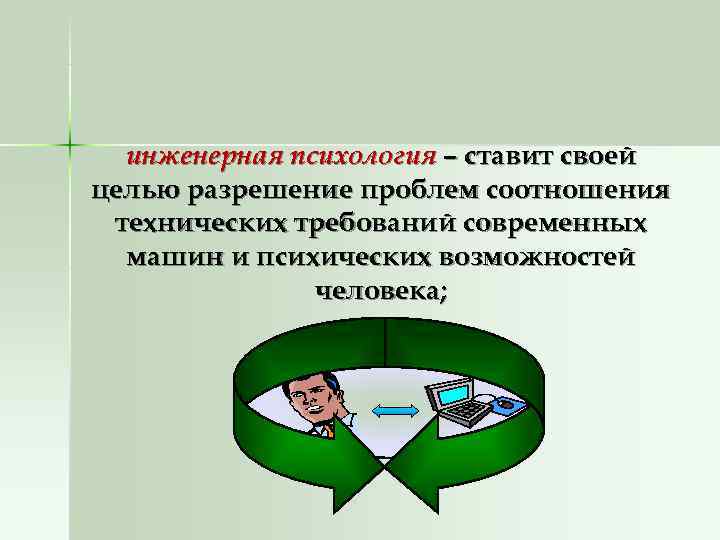 инженерная психология – ставит своей целью разрешение проблем соотношения технических требований современных машин и психических возможностей человека;